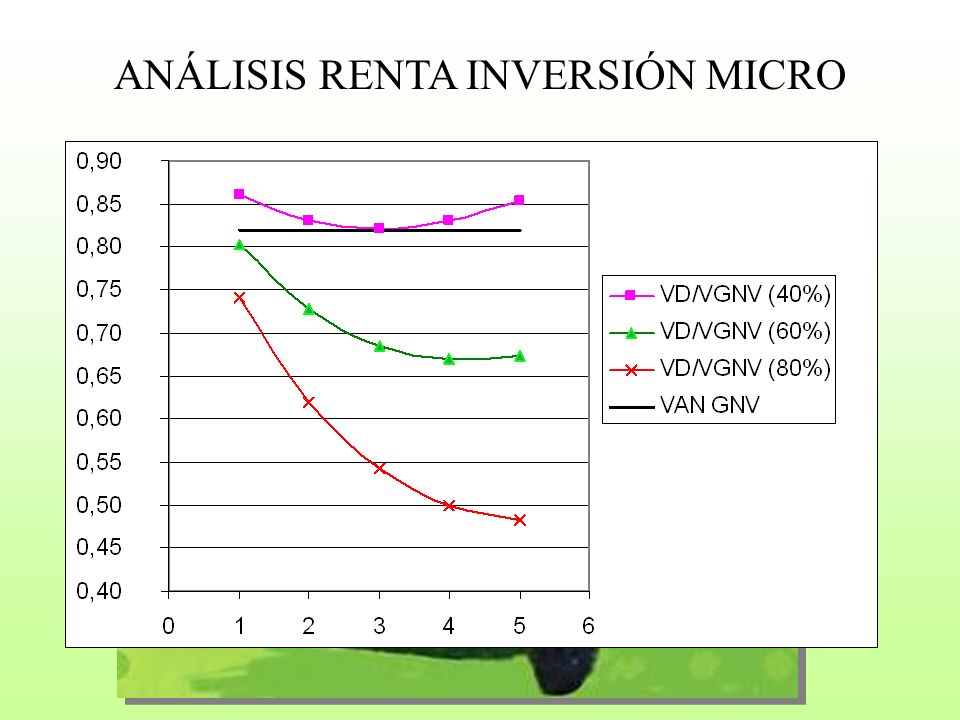 ANÁLISIS RENTA INVERSIÓN MICRO

0,90
0,85
0,80
0,75
0,70
0,65
0,60
0,55
0,50
0,45
0,40

0 1 2 3 4 5 6

VD/VGNV (40%)
VD/VGNV (60%)
VD/VGNV (80%)
VAN GNV